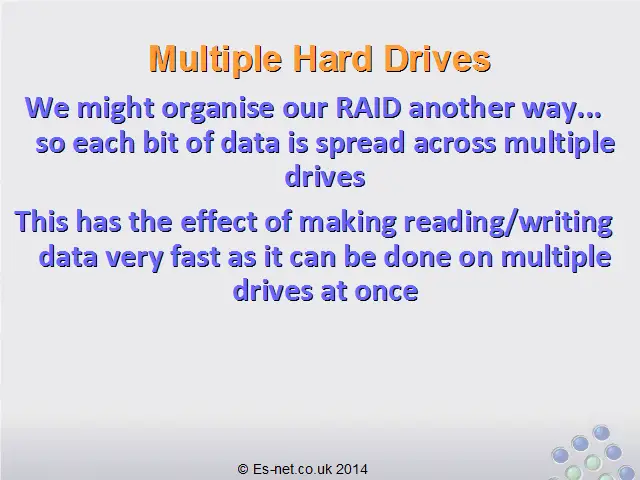 Multiple Hard Drives

We might organise our RAID another way… so each bit of data is spread across multiple drives

This has the effect of making reading/writing data very fast as it can be done on multiple drives at once

© Es-net.co.uk 2014